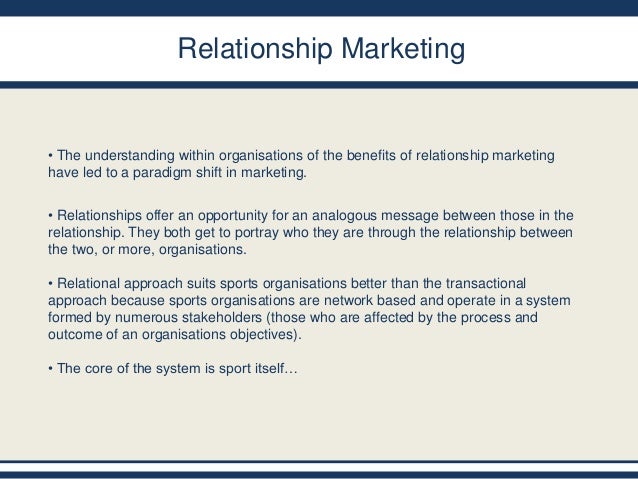 Relationship Marketing

• The understanding within organisations of the benefits of relationship marketing have led to a paradigm shift in marketing.

• Relationships offer an opportunity for an analogous message between those in the relationship. They both get to portray who they are through the relationship between the two, or more, organisations.

• Relational approach suits sports organisations better than the transactional approach because sports organisations are network based and operate in a system formed by numerous stakeholders (those who are affected by the process and outcome of an organisations objectives).

• The core of the system is sport itself…